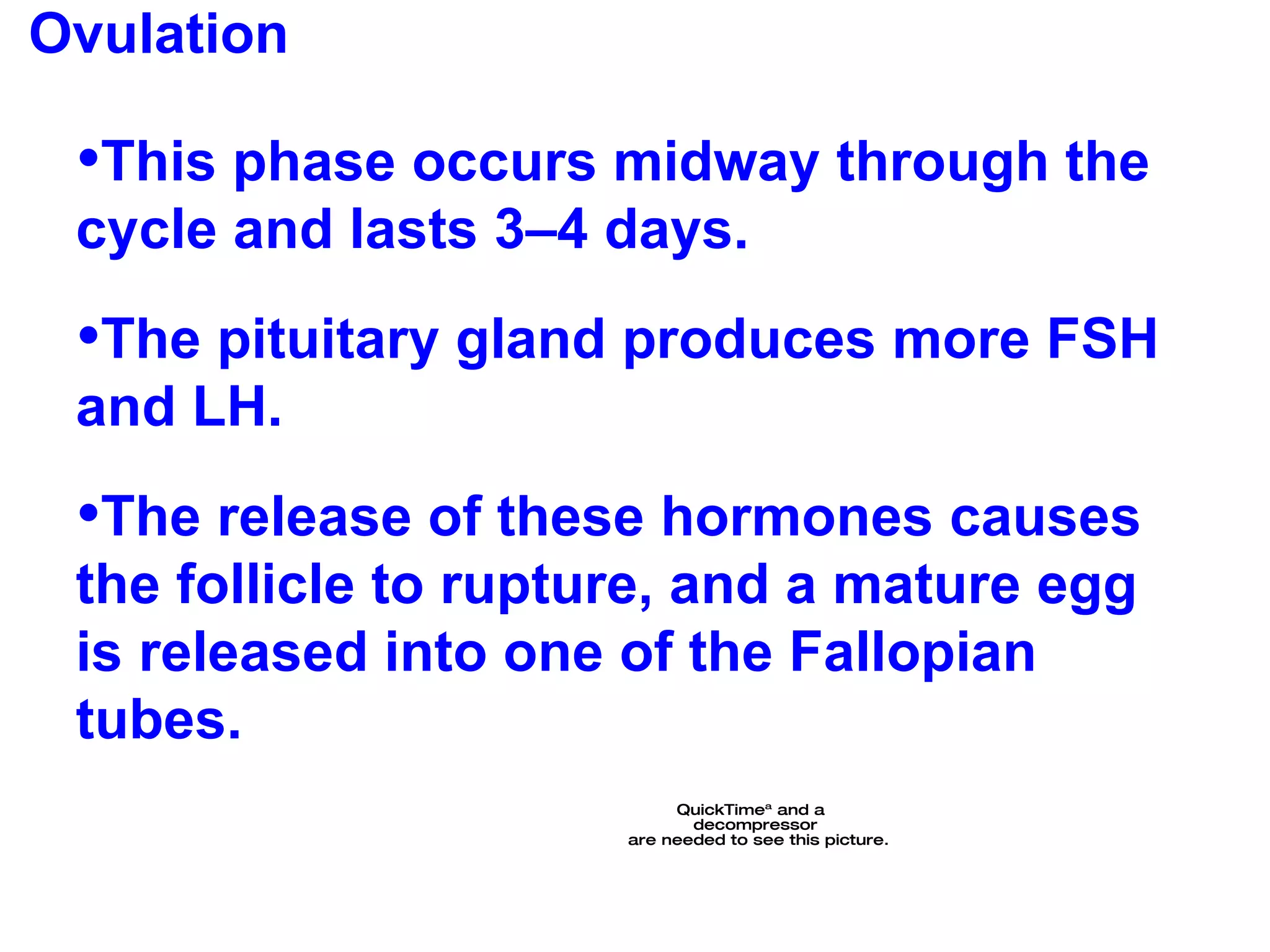 Ovulation

•This phase occurs midway through the cycle and lasts 3–4 days.

•The pituitary gland produces more FSH and LH.

•The release of these hormones causes the follicle to rupture, and a mature egg is released into one of the Fallopian tubes.

QuickTimeª and a
decompressor
are needed to see this picture.